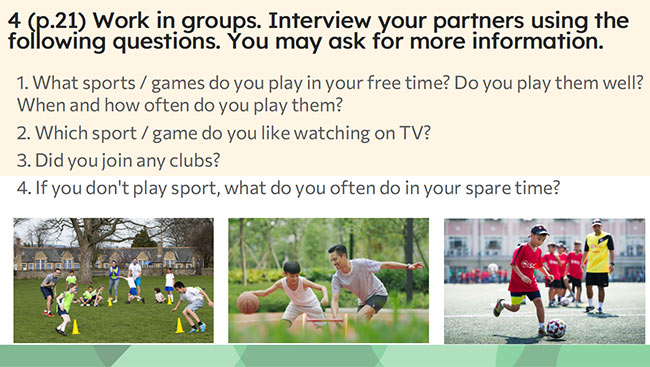 4 (p.21) Work in groups. Interview your partners using the following questions. You may ask for more information.

1. What sports / games do you play in your free time? Do you play them well? When and how often do you play them?

2. Which sport / game do you like watching on TV?

3. Did you join any clubs?

4. If you don't play sport, what do you often do in your spare time?